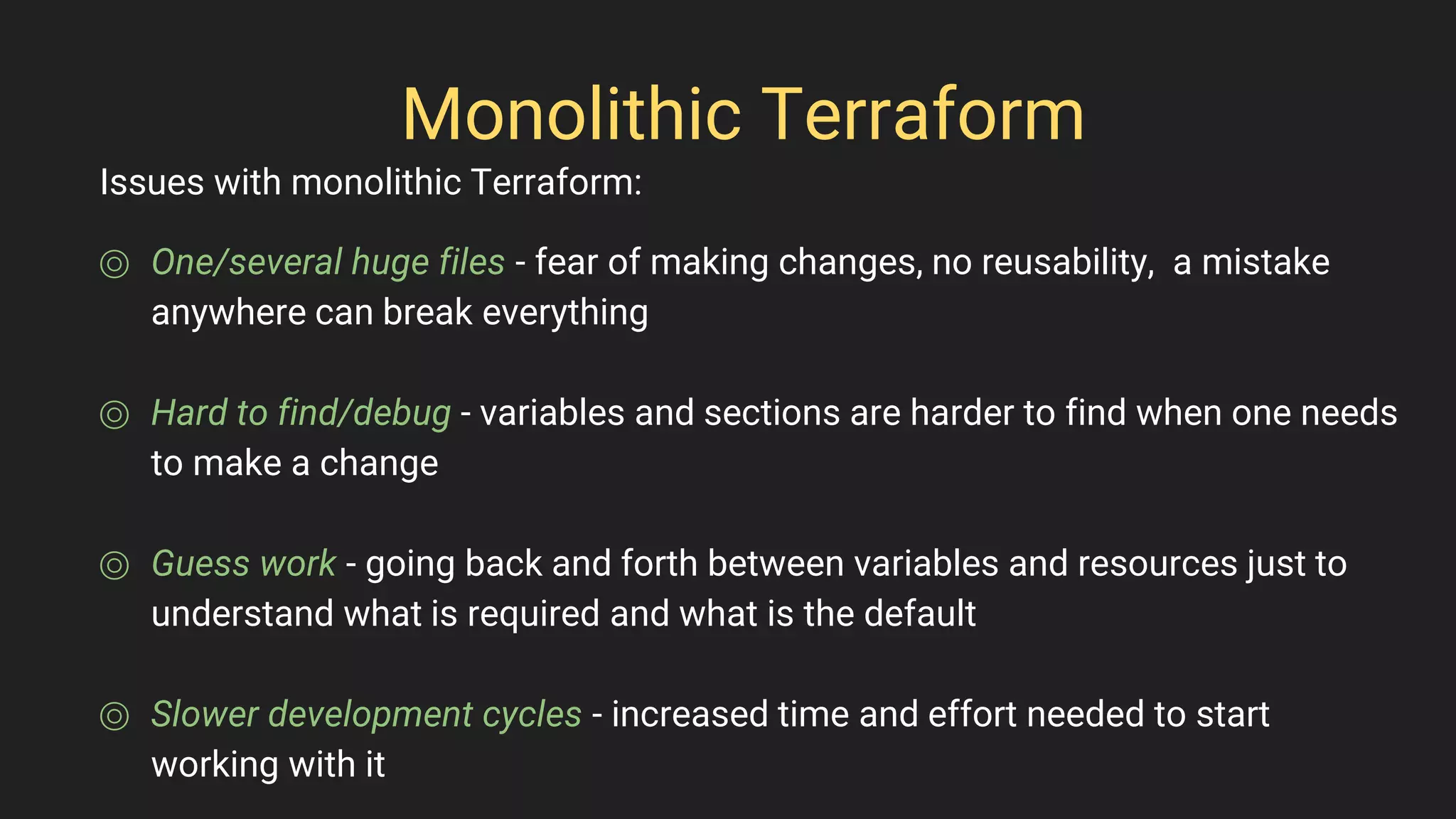 Monolithic Terraform

Issues with monolithic Terraform:

◎ One/several huge files - fear of making changes, no reusability, a mistake anywhere can break everything

◎ Hard to find/debug - variables and sections are harder to find when one needs to make a change

◎ Guess work - going back and forth between variables and resources just to understand what is required and what is the default

◎ Slower development cycles - increased time and effort needed to start working with it